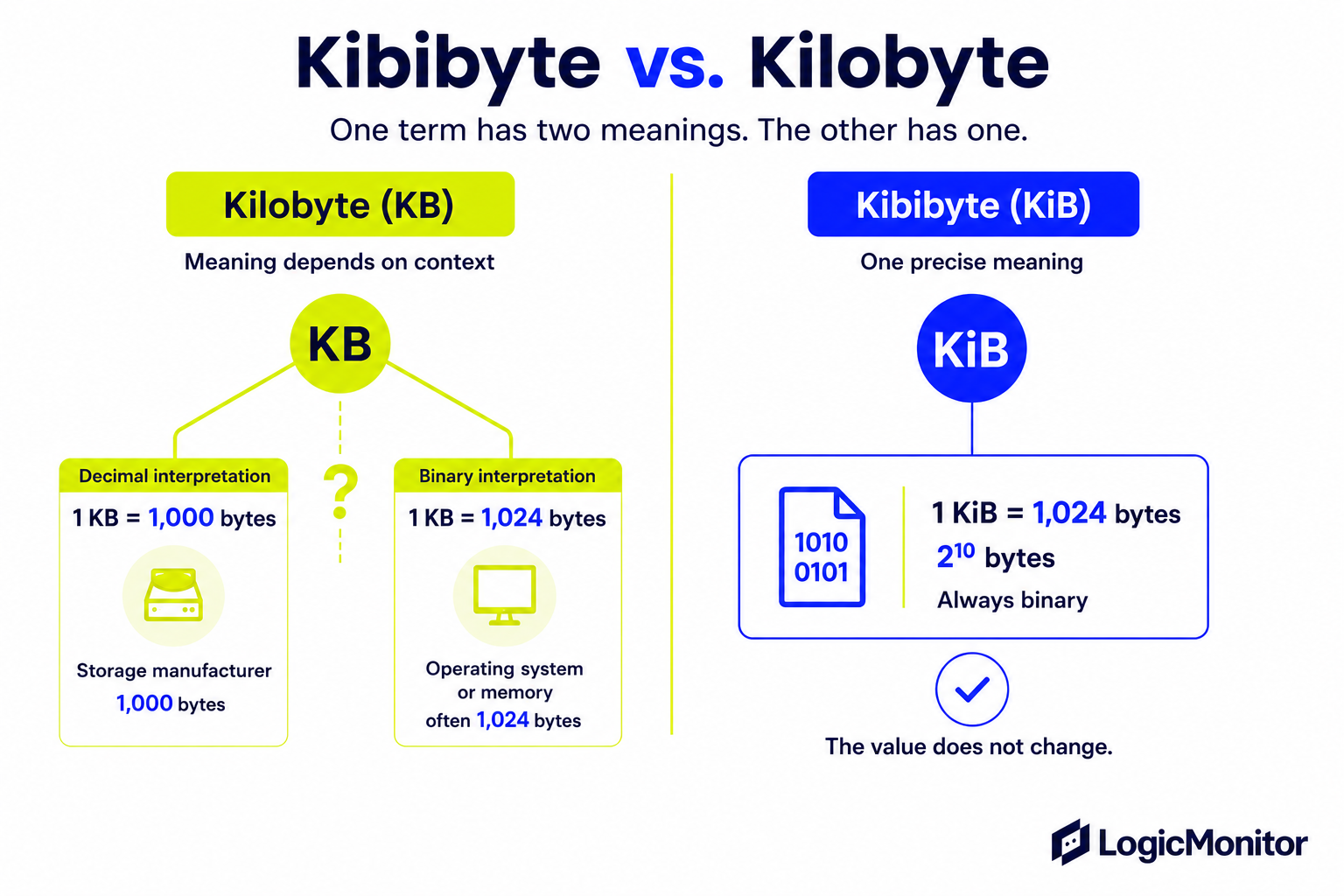 Kibibyte vs. Kilobyte

One term has two meanings. The other has one.

Kilobyte (KB)

Meaning depends on context

KB

Decimal interpretation

1 KB = 1,000 bytes

Storage manufacturer
1,000 bytes

?

Binary interpretation

1 KB = 1,024 bytes

Operating system or memory
often 1,024 bytes

Kibibyte (KiB)

One precise meaning

KiB

1010
0101

1 KiB = 1,024 bytes

$2^{10}$ bytes

Always binary

The value does not change.

LogicMonitor